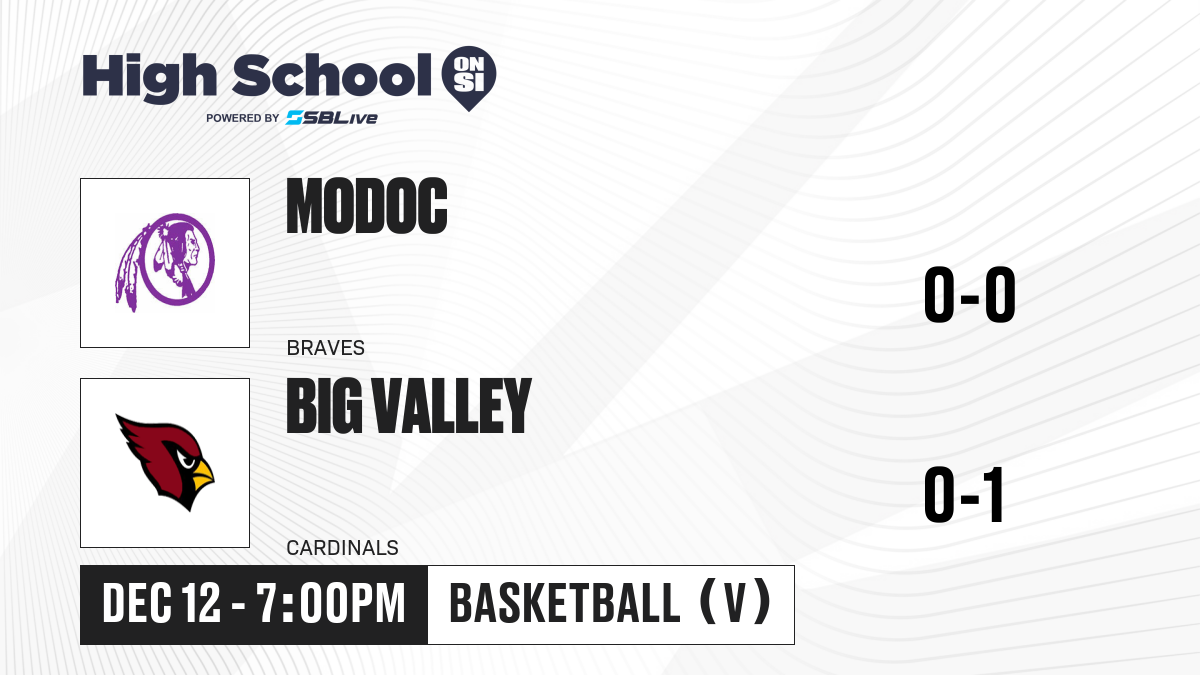 High School ON SI
POWERED BY SBLive

MODOC

BRAVES

0-0

BIG VALLEY

CARDINALS

0-1

DEC 12 - 7:00PM

BASKETBALL (V)